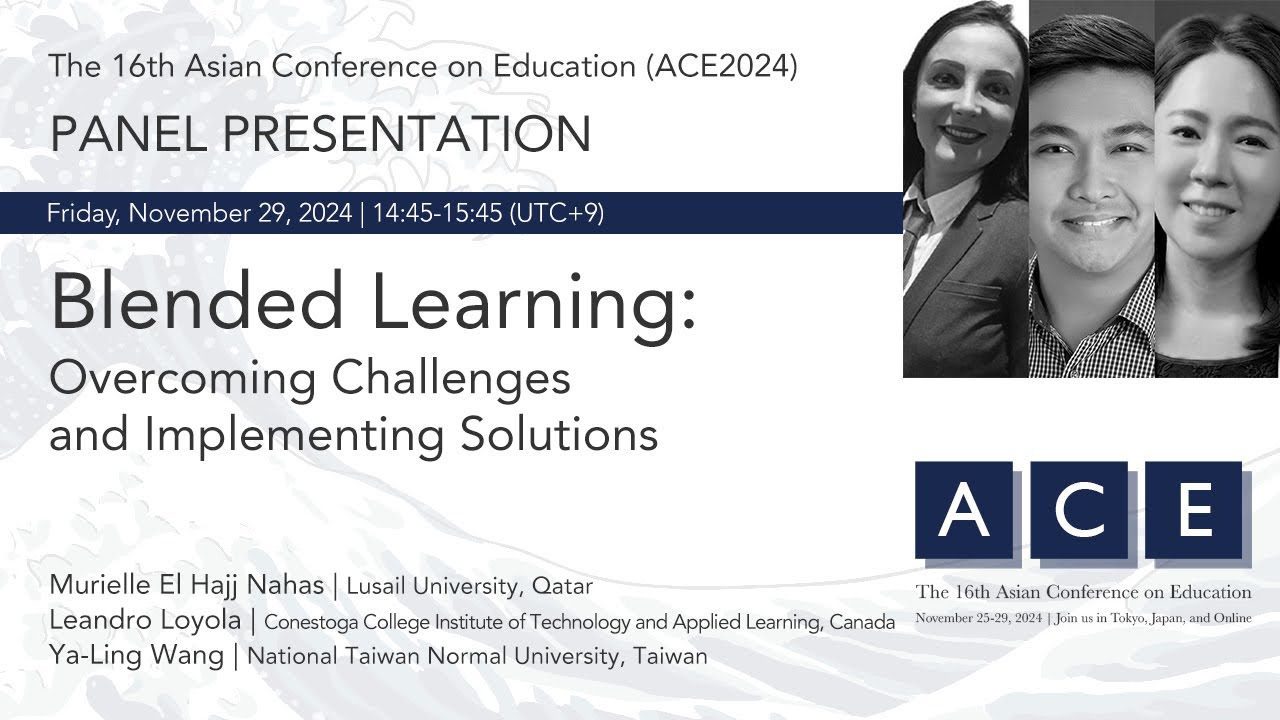 The 16th Asian Conference on Education (ACE2024)

PANEL PRESENTATION

Friday, November 29, 2024 | 14:45-15:45 (UTC+9)

Blended Learning:
Overcoming Challenges and Implementing Solutions

Murielle El Hajj Nahas | Lusail University, Qatar
Leandro Loyola | Conestoga College Institute of Technology and Applied Learning, Canada
Ya-Ling Wang | National Taiwan Normal University, Taiwan

A C E

The 16th Asian Conference on Education
November 25-29, 2024 | Join us in Tokyo, Japan, and Online